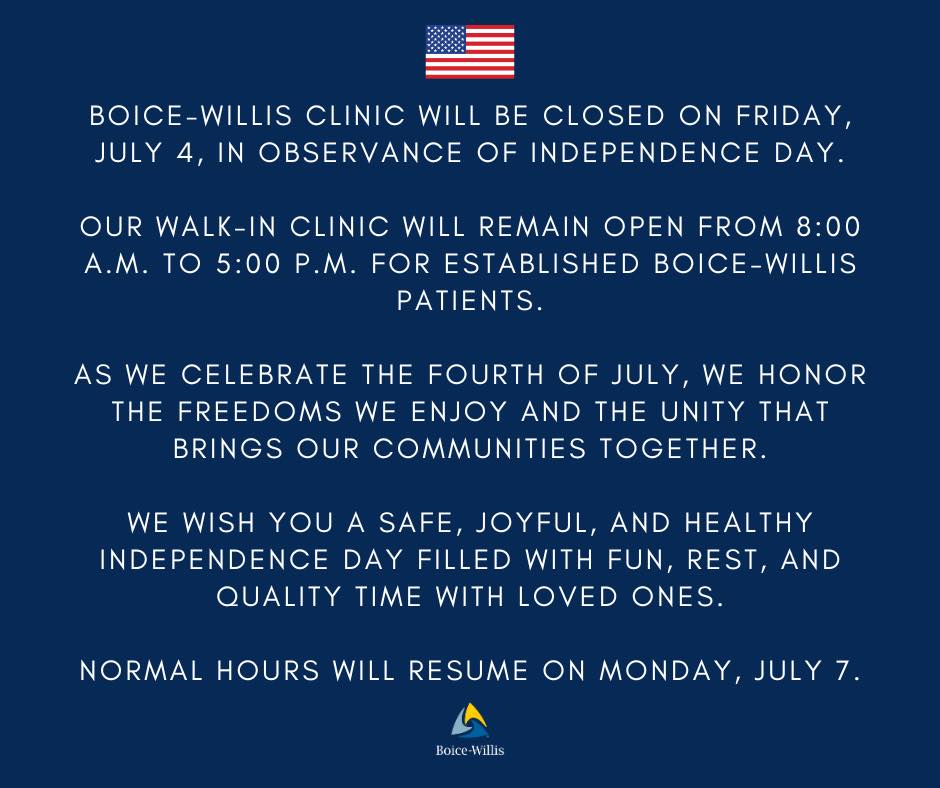 BOICE-WILLIS CLINIC WILL BE CLOSED ON FRIDAY, JULY 4, IN OBSERVANCE OF INDEPENDENCE DAY.

OUR WALK-IN CLINIC WILL REMAIN OPEN FROM 8:00 A.M. TO 5:00 P.M. FOR ESTABLISHED BOICE-WILLIS PATIENTS.

AS WE CELEBRATE THE FOURTH OF JULY, WE HONOR THE FREEDOMS WE ENJOY AND THE UNITY THAT BRINGS OUR COMMUNITIES TOGETHER.

WE WISH YOU A SAFE, JOYFUL, AND HEALTHY INDEPENDENCE DAY FILLED WITH FUN, REST, AND QUALITY TIME WITH LOVED ONES.

NORMAL HOURS WILL RESUME ON MONDAY, JULY 7.

Boice-Willis